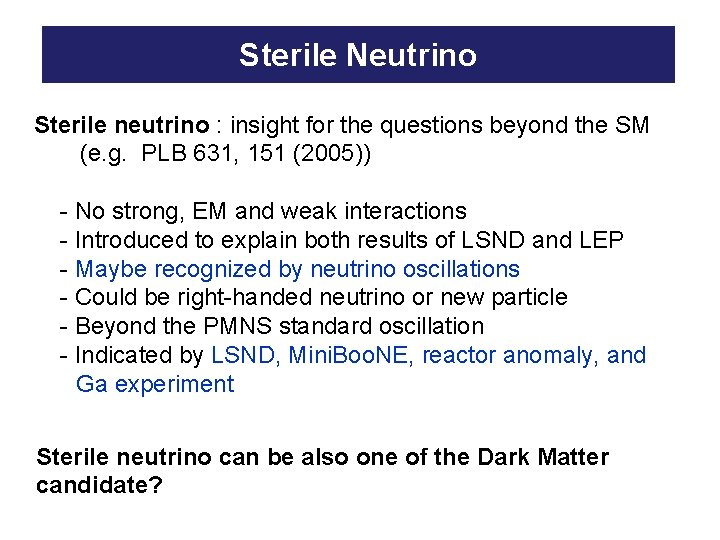 Sterile Neutrino

Sterile neutrino : insight for the questions beyond the SM (e.g. PLB 631, 151 (2005))

- No strong, EM and weak interactions
- Introduced to explain both results of LSND and LEP
- Maybe recognized by neutrino oscillations
- Could be right-handed neutrino or new particle
- Beyond the PMNS standard oscillation
- Indicated by LSND, MiniBooNE, reactor anomaly, and Ga experiment

Sterile neutrino can be also one of the Dark Matter candidate?